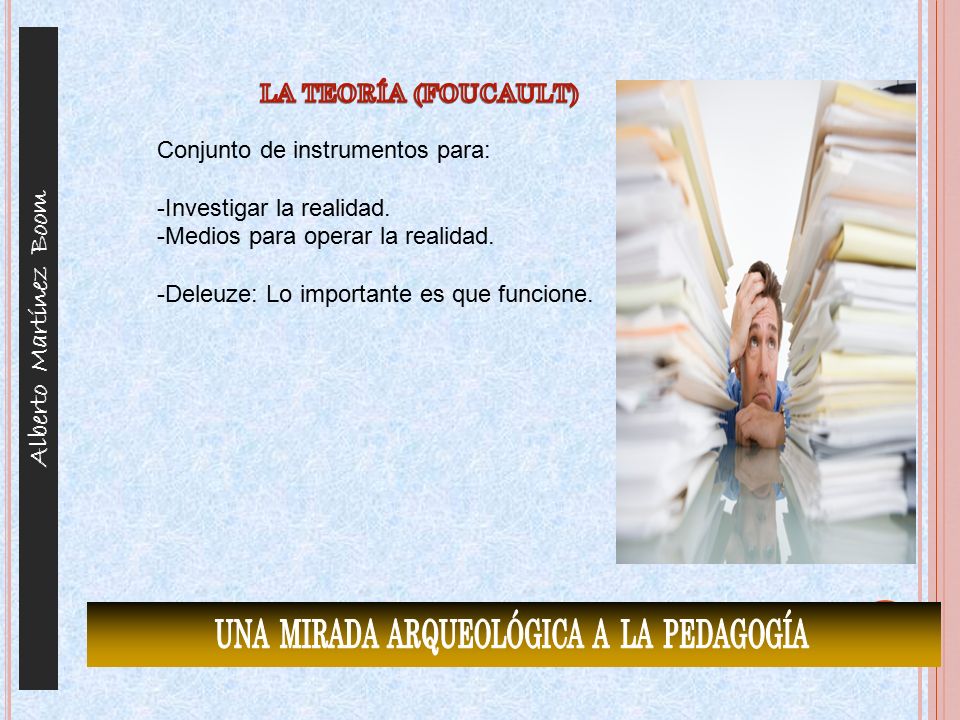 Alberto Martínez Boom

LA TEORÍA (FOUCAULT)

Conjunto de instrumentos para:

-Investigar la realidad.
-Medios para operar la realidad.

-Deleuze: Lo importante es que funcione.

UNA MIRADA ARQUEOLÓGICA A LA PEDAGOGÍA